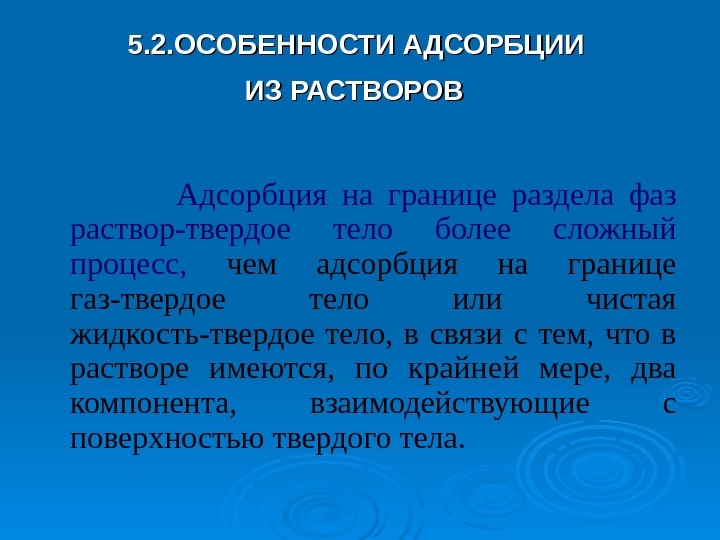 5.2.ОСОБЕННОСТИ АДСОРБЦИИ
ИЗ РАСТВОРОВ

Адсорбция на границе раздела фаз раствор-твердое тело более сложный процесс, чем адсорбция на границе газ-твердое тело или чистая жидкость-твердое тело, в связи с тем, что в растворе имеются, по крайней мере, два компонента, взаимодействующие с поверхностью твердого тела.